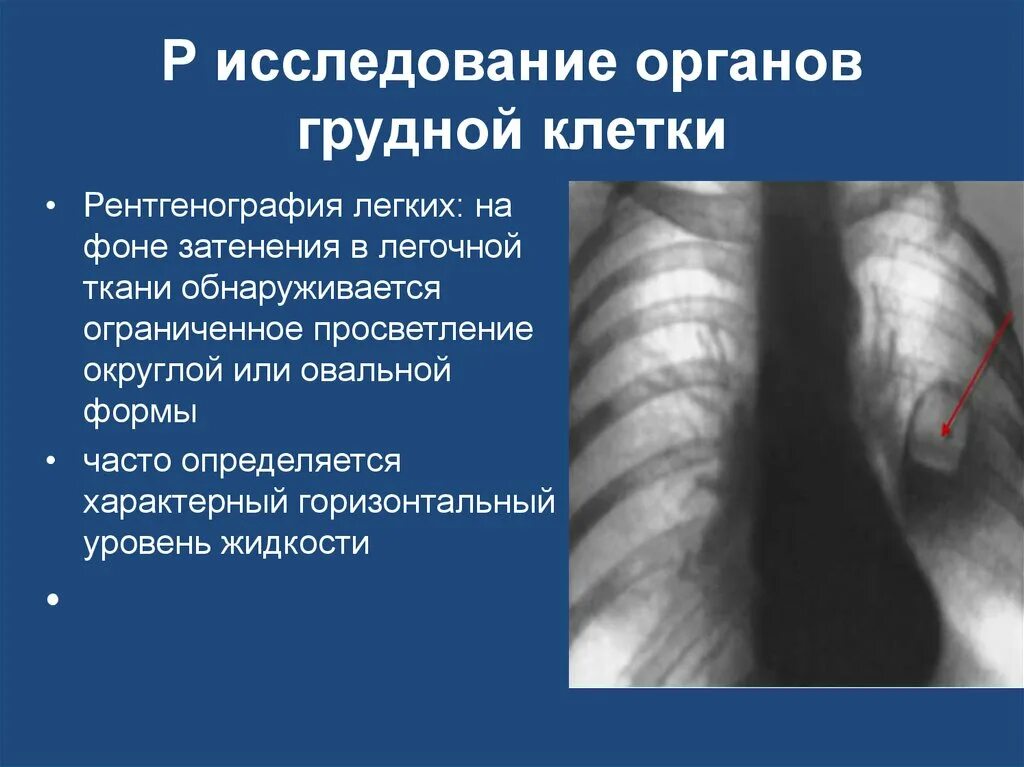 Р исследование органов грудной клетки

• Рентгенография легких: на фоне затенения в легочной ткани обнаруживается ограниченное просветление округлой или овальной формы

• часто определяется характерный горизонтальный уровень жидкости

•